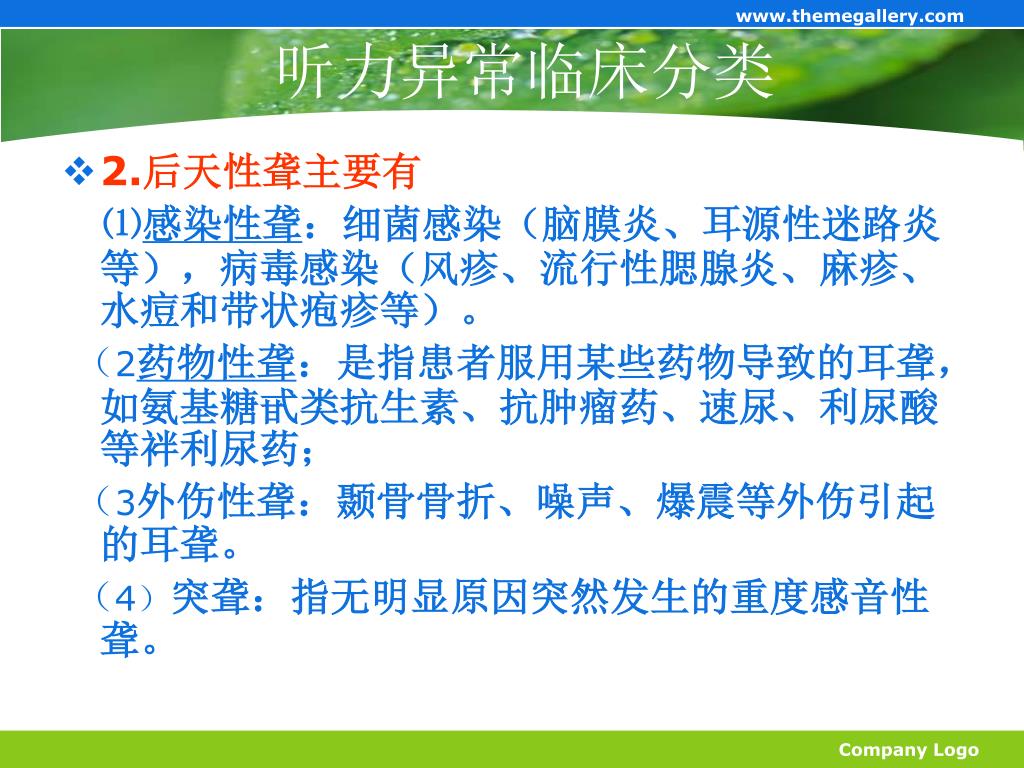 www.themegallery.com

听力异常临床分类

❖ 2.后天性聋主要有

⑴感染性聋：细菌感染（脑膜炎、耳源性迷路炎等），病毒感染（风疹、流行性腮腺炎、麻疹、水痘和带状疱疹等）。

（2药物性聋：是指患者服用某些药物导致的耳聋，如氨基糖甙类抗生素、抗肿瘤药、速尿、利尿酸等袢利尿药；

（3外伤性聋：颞骨骨折、噪声、爆震等外伤引起的耳聋。

（4）突聋：指无明显原因突然发生的重度感音性聋。

Company Logo